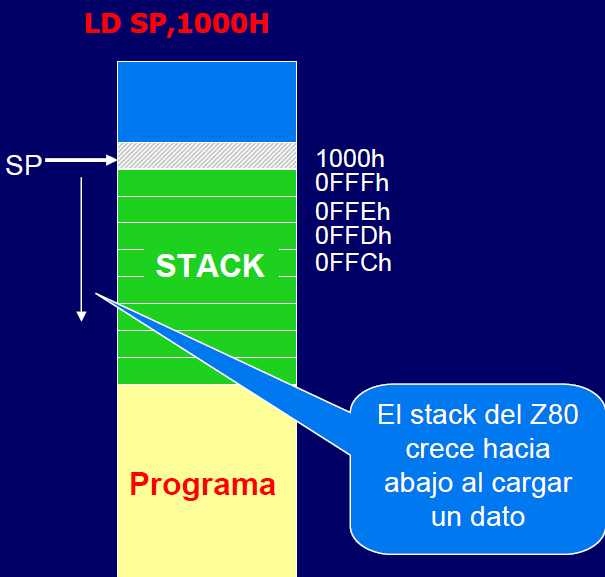 LD SP,1000H

SP

1000h
0FFFh
0FFEh
0FFDh
0FFCh

STACK

Programa

El stack del Z80 crece hacia abajo al cargar un dato